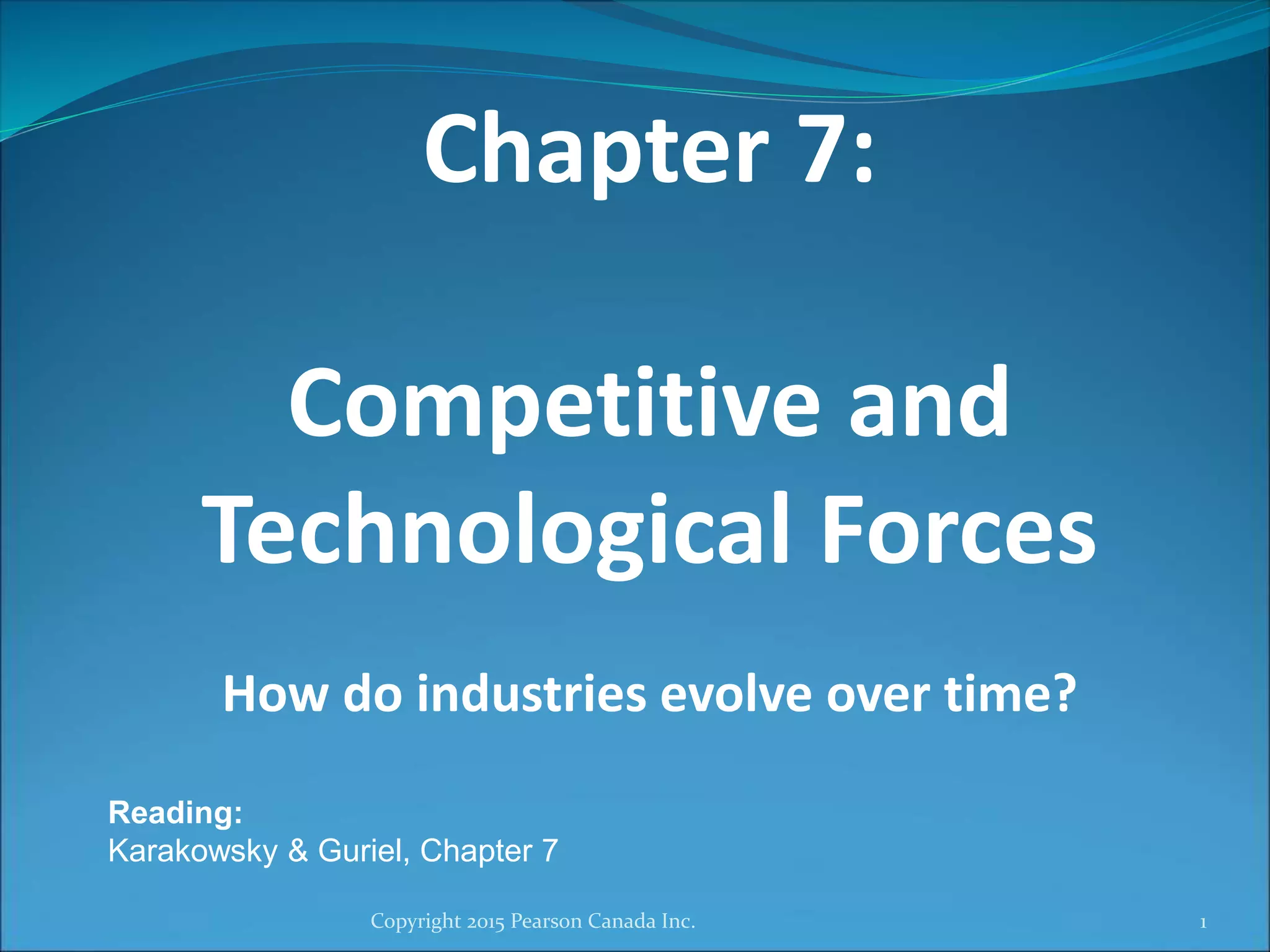 Chapter 7:

Competitive and Technological Forces

How do industries evolve over time?

Reading:
Karakowsky & Guriel, Chapter 7

Copyright 2015 Pearson Canada Inc.

1